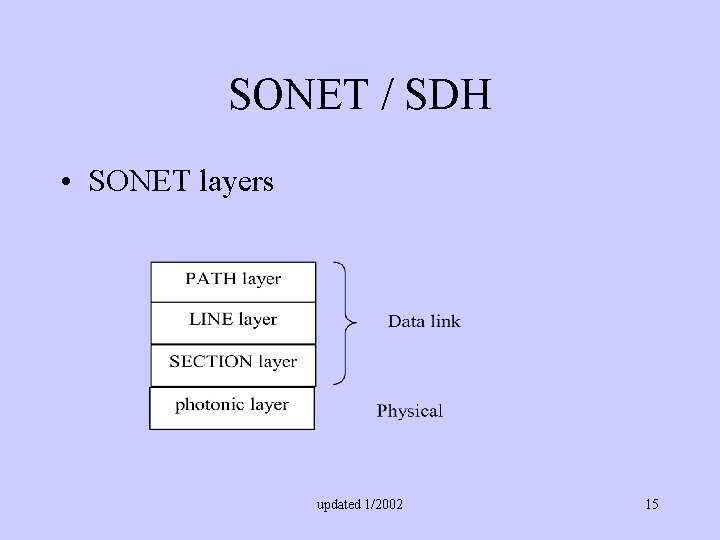 SONET / SDH

• SONET layers

PATH layer

LINE layer

SECTION layer

photonic layer

Data link

Physical

updated 1/2002

15